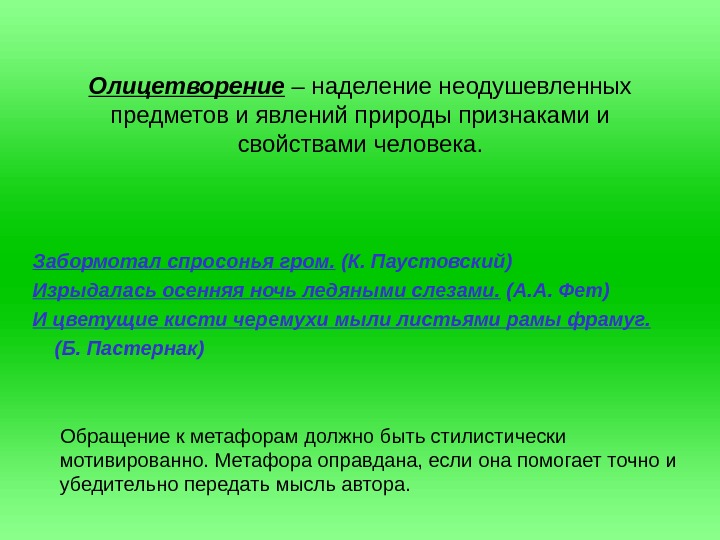 Олицетворение – наделение неодушевленных предметов и явлений природы признаками и свойствами человека.

Забормотал спросонья гром. (К. Паустовский)
Изрыдалась осенняя ночь ледяными слезами. (А.А. Фет)
И цветущие кисти черемухи мыли листьями рамы фрамуг. (Б. Пастернак)

Обращение к метафорам должно быть стилистически мотивированно. Метафора оправдана, если она помогает точно и убедительно передать мысль автора.